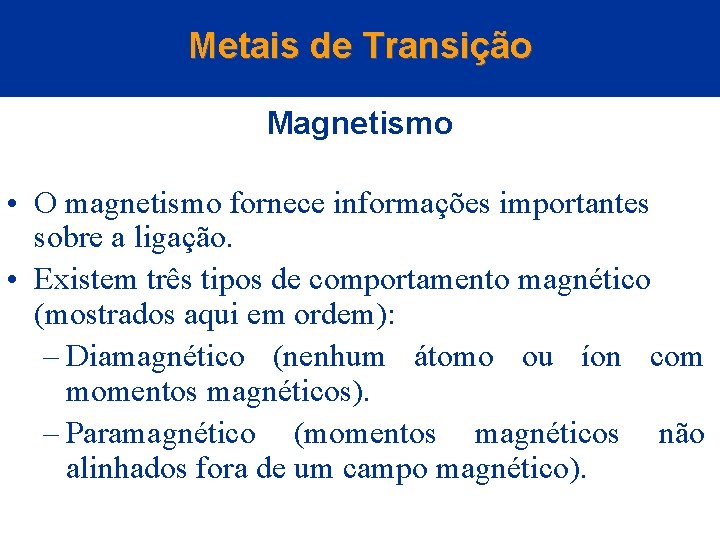 Metais de Transição

Magnetismo

• O magnetismo fornece informações importantes sobre a ligação.
• Existem três tipos de comportamento magnético (mostrados aqui em ordem):
– Diamagnético (nenhum átomo ou íon com momentos magnéticos).
– Paramagnético (momentos magnéticos não alinhados fora de um campo magnético).